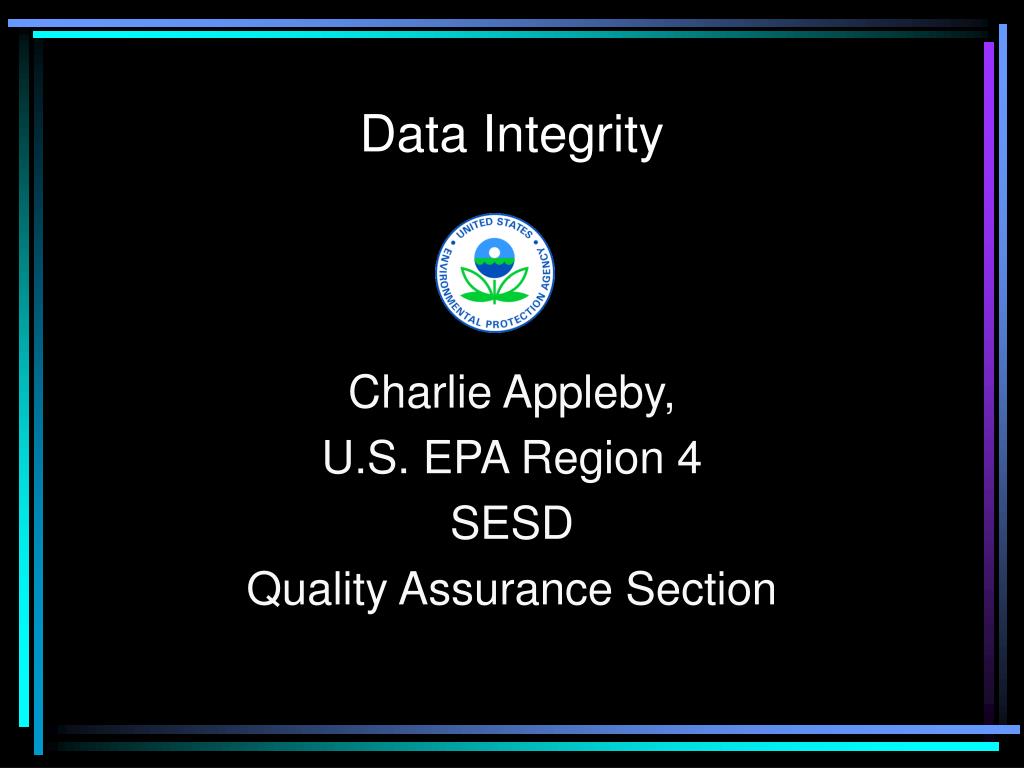 Data Integrity

UNITED STATES ENVIRONMENTAL PROTECTION AGENCY

Charlie Appleby,
U.S. EPA Region 4
SESD
Quality Assurance Section